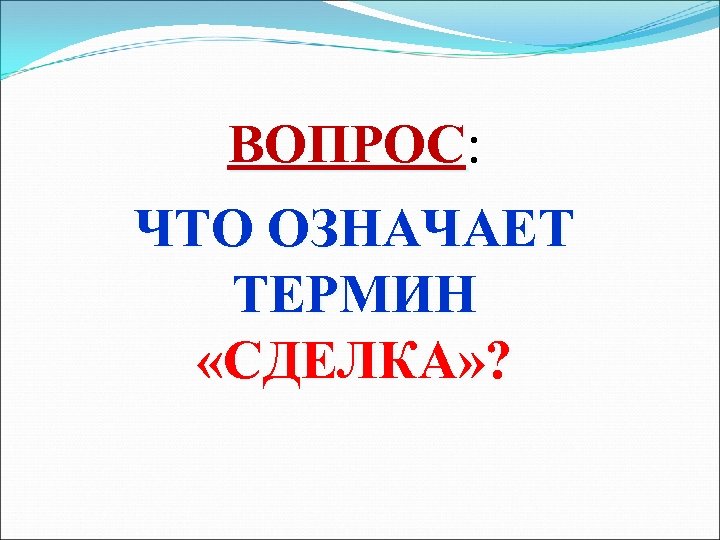 ВОПРОС:

ЧТО ОЗНАЧАЕТ ТЕРМИН «СДЕЛКА»?